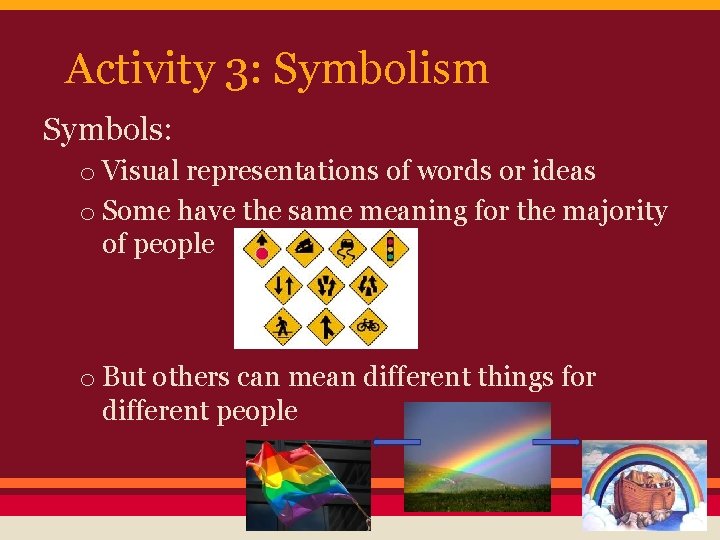 Activity 3: Symbolism

Symbols:

o Visual representations of words or ideas

o Some have the same meaning for the majority of people

o But others can mean different things for different people